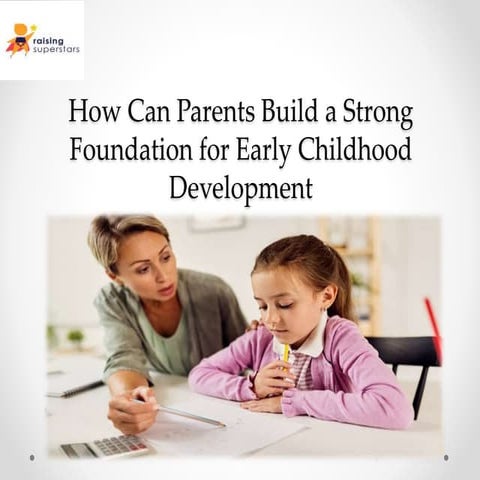 raising superstars

How Can Parents Build a Strong Foundation for Early Childhood Development